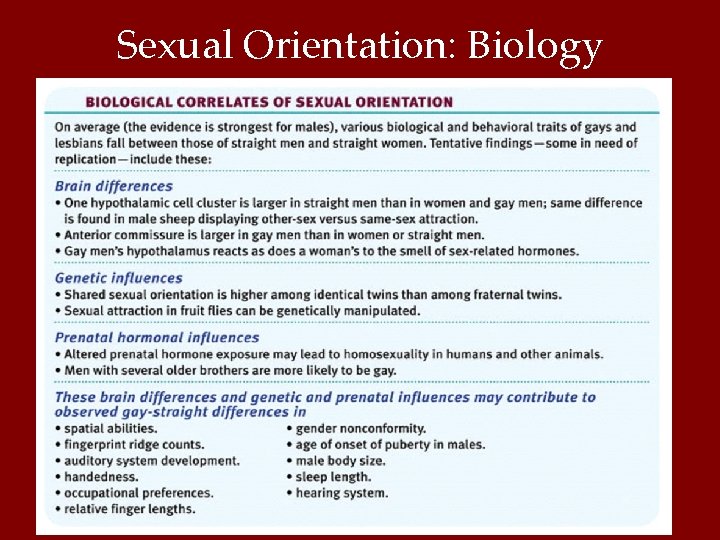 Sexual Orientation: Biology

BIOLOGICAL CORRELATES OF SEXUAL ORIENTATION

On average (the evidence is strongest for males), various biological and behavioral traits of gays and lesbians fall between those of straight men and straight women. Tentative findings—some in need of replication—include these:

Brain differences
• One hypothalamic cell cluster is larger in straight men than in women and gay men; same difference is found in male sheep displaying other-sex versus same-sex attraction.
• Anterior commissure is larger in gay men than in women or straight men.
• Gay men's hypothalamus reacts as does a woman's to the smell of sex-related hormones.

Genetic influences
• Shared sexual orientation is higher among identical twins than among fraternal twins.
• Sexual attraction in fruit flies can be genetically manipulated.

Prenatal hormonal influences
• Altered prenatal hormone exposure may lead to homosexuality in humans and other animals.
• Men with several older brothers are more likely to be gay.

These brain differences and genetic and prenatal influences may contribute to observed gay-straight differences in
• spatial abilities.
• fingerprint ridge counts.
• auditory system development.
• handedness.
• occupational preferences.
• relative finger lengths.

• gender nonconformity.
• age of onset of puberty in males.
• male body size.
• sleep length.
• hearing system.